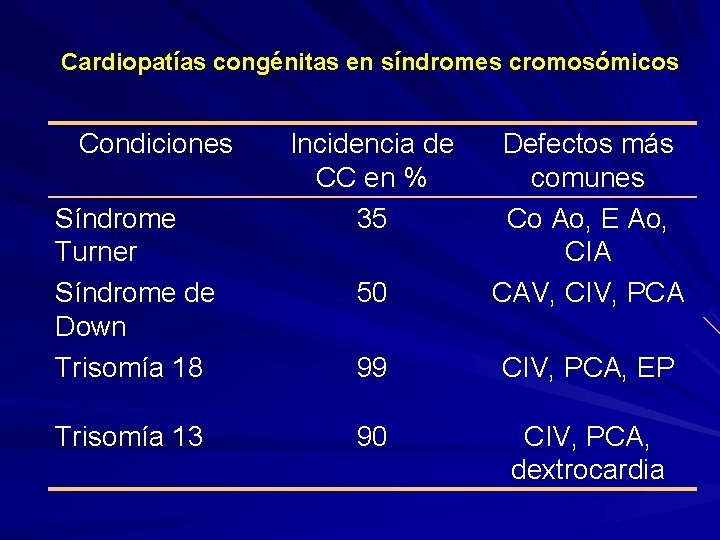 Cardiopatías congénitas en síndromes cromosómicos

| Condiciones | Incidencia de CC en % | Defectos más comunes |
|---|---|---|
| Síndrome Turner | 35 | Co Ao, E Ao, CIA |
| Síndrome de Down | 50 | CAV, CIV, PCA |
| Trisomía 18 | 99 | CIV, PCA, EP |
| Trisomía 13 | 90 | CIV, PCA, dextrocardia |